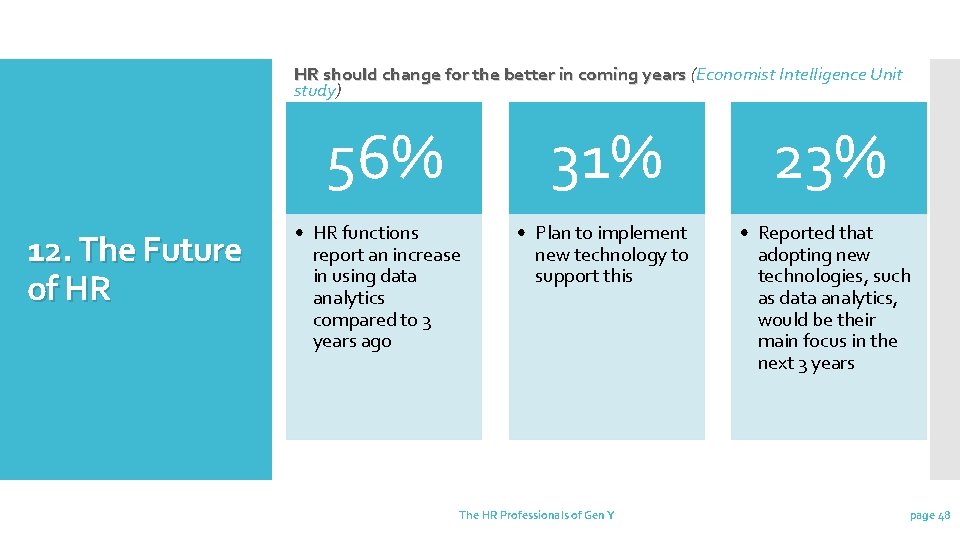 12. The Future of HR

HR should change for the better in coming years (Economist Intelligence Unit study)

56%

• HR functions report an increase in using data analytics compared to 3 years ago

31%

• Plan to implement new technology to support this

23%

• Reported that adopting new technologies, such as data analytics, would be their main focus in the next 3 years

The HR Professionals of Gen Y

page 48